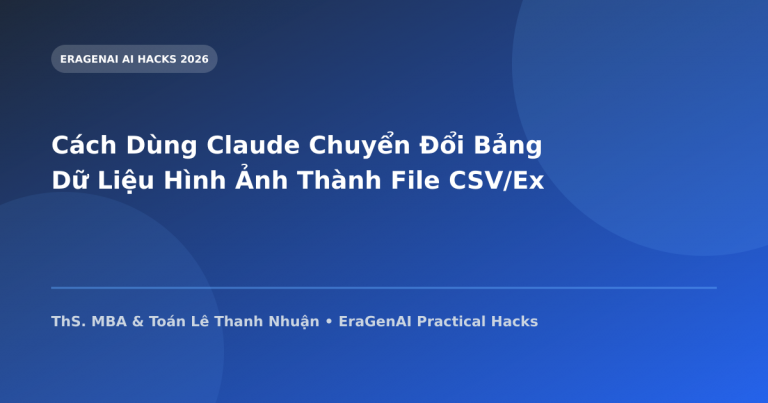 ERAGENAI AI HACKS 2026

Cách Dùng Claude Chuyển Đổi Bảng Dữ Liệu Hình Ảnh Thành File CSV/Ex

ThS. MBA & Toán Lê Thanh Nhuận • EraGenAI Practical Hacks